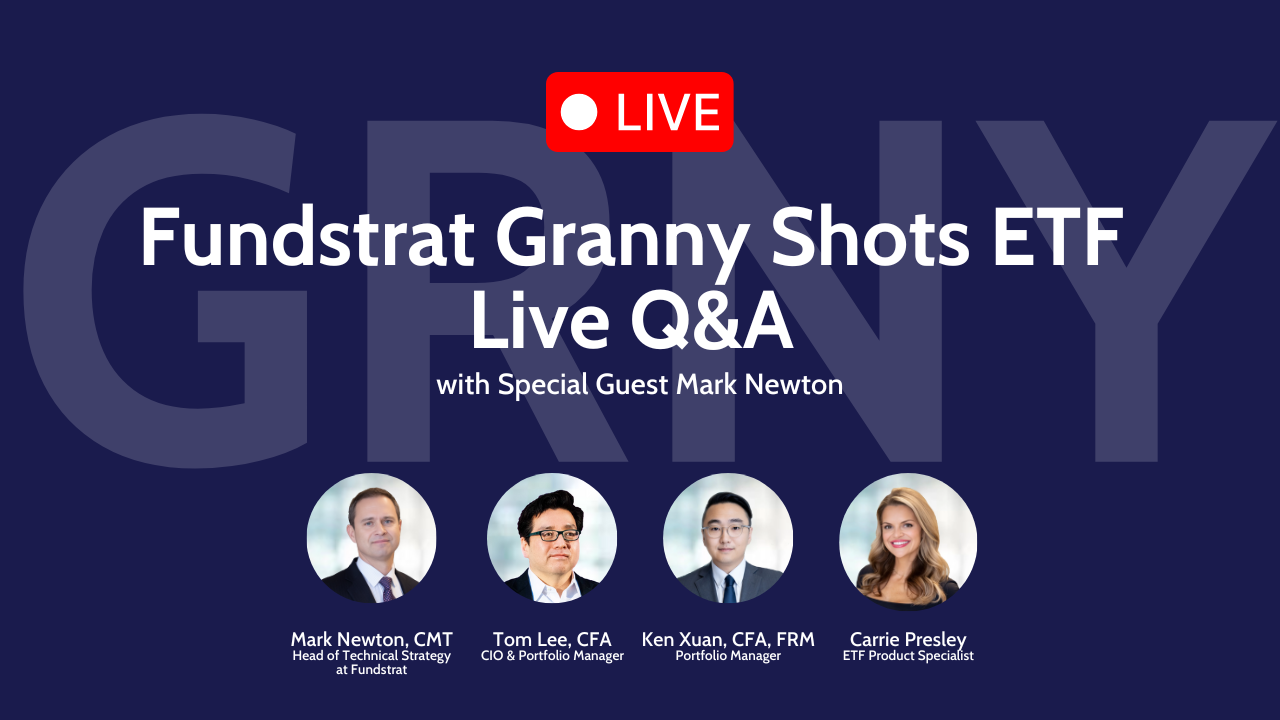 GRNY

LIVE

Fundstrat Granny Shots ETF Live Q&A

with Special Guest Mark Newton

Mark Newton, CMT
Head of Technical Strategy at Fundstrat

Tom Lee, CFA
CIO & Portfolio Manager

Ken Xuan, CFA, FRM
Portfolio Manager

Carrie Presley
ETF Product Specialist